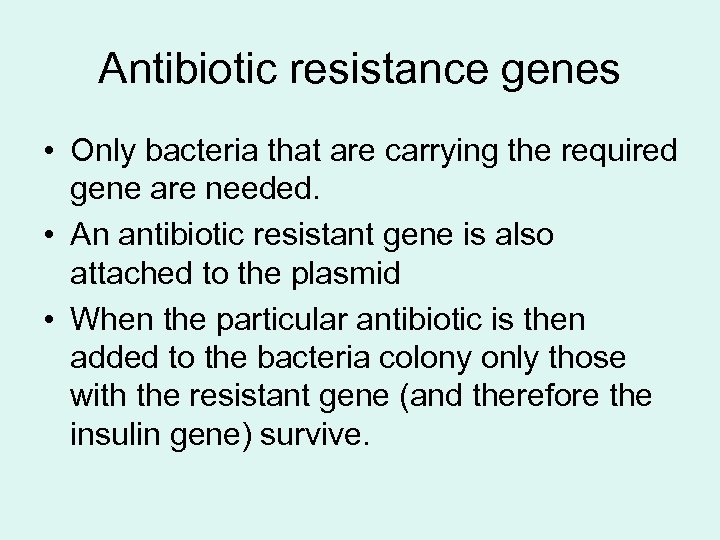 Antibiotic resistance genes

• Only bacteria that are carrying the required gene are needed.
• An antibiotic resistant gene is also attached to the plasmid
• When the particular antibiotic is then added to the bacteria colony only those with the resistant gene (and therefore the insulin gene) survive.